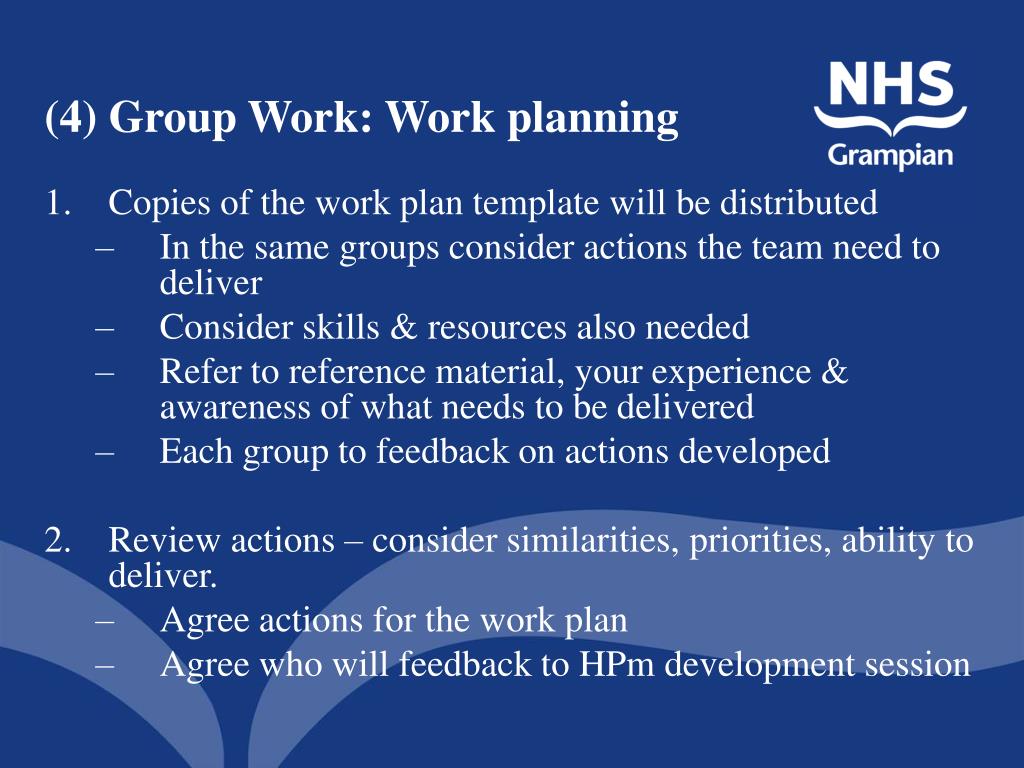 (4) Group Work: Work planning

NHS
Grampian

1. Copies of the work plan template will be distributed
– In the same groups consider actions the team need to deliver
– Consider skills & resources also needed
– Refer to reference material, your experience & awareness of what needs to be delivered
– Each group to feedback on actions developed

2. Review actions – consider similarities, priorities, ability to deliver.
– Agree actions for the work plan
– Agree who will feedback to HPm development session